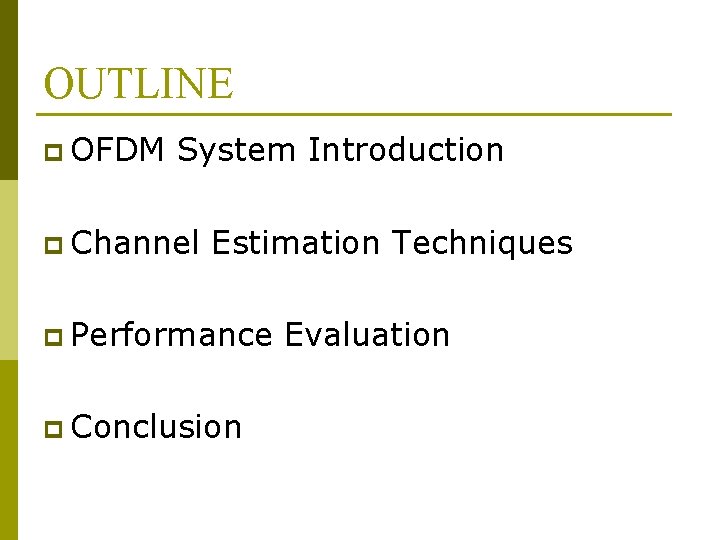 OUTLINE

OFDM System Introduction

Channel Estimation Techniques

Performance Evaluation

Conclusion